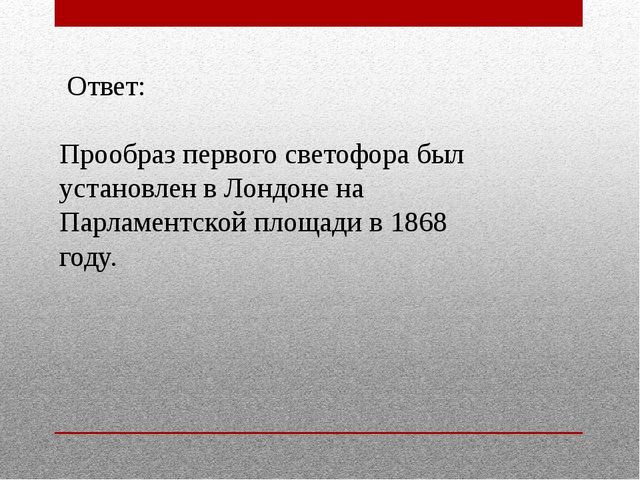 Ответ:

Прообраз первого светофора был установлен в Лондоне на Парламентской площади в 1868 году.